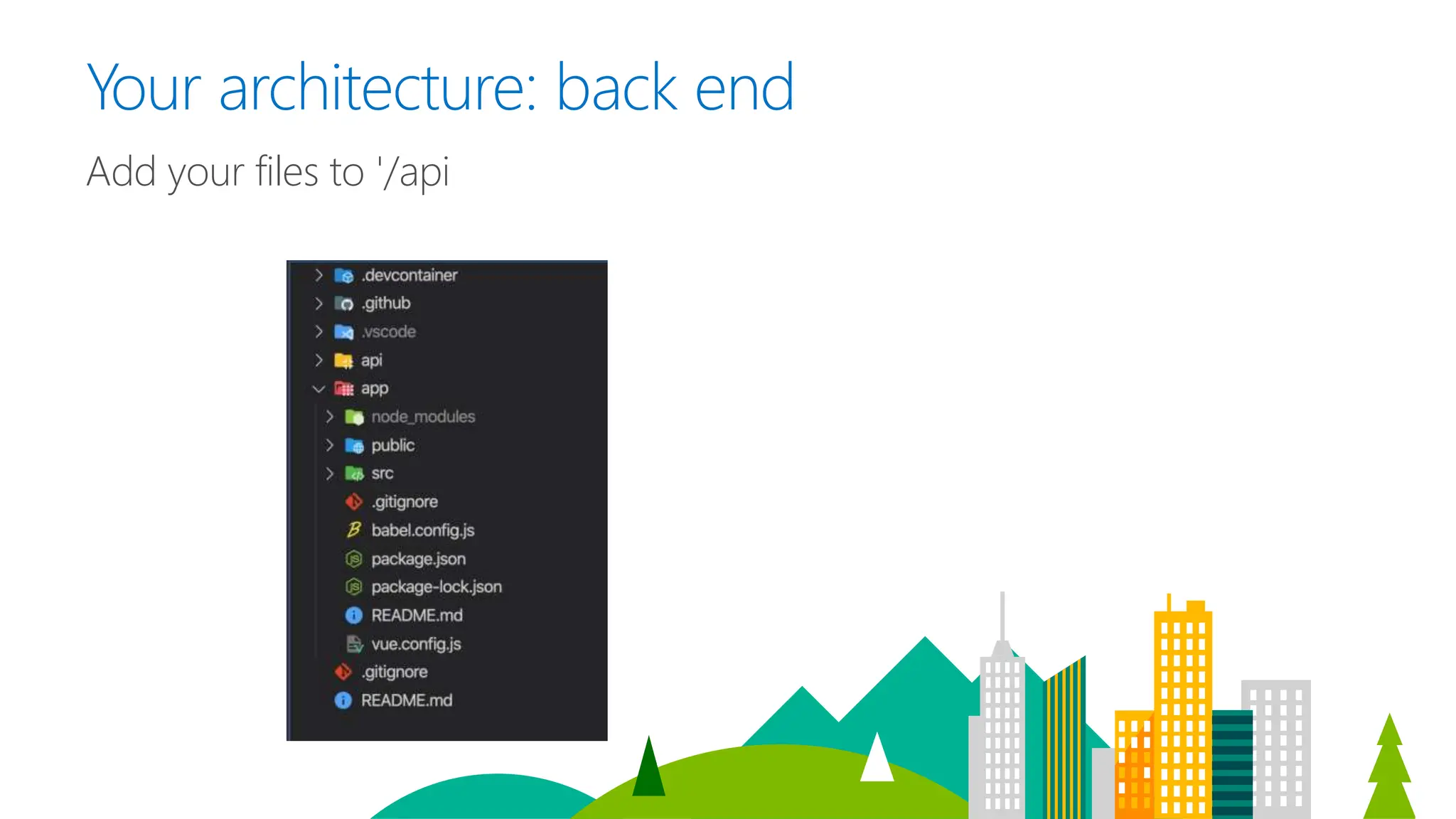 Your architecture: back end

Add your files to '/api

.devcontainer
.github
.vscode
api
app
node_modules
public
src
.gitignore
babel.config.js
package.json
package-lock.json
README.md
vue.config.js
.gitignore
README.md